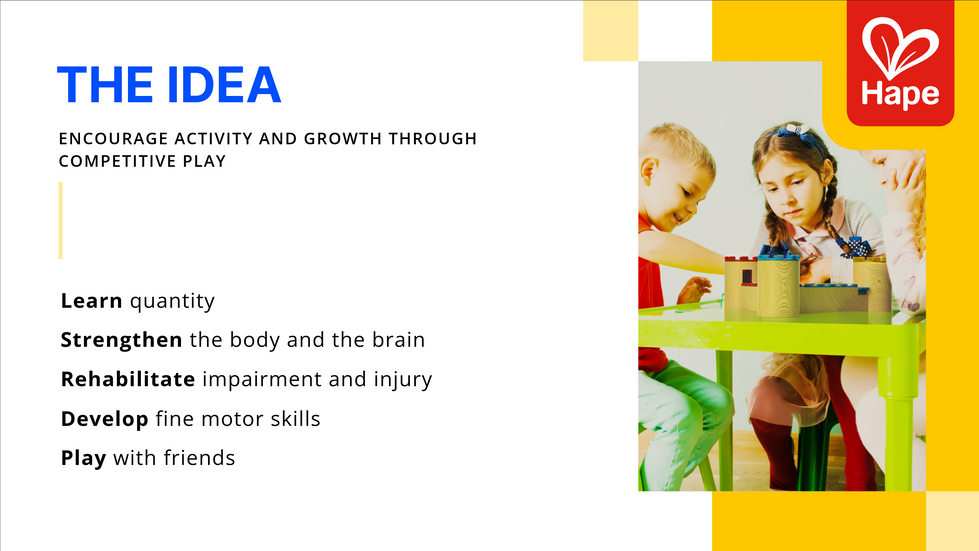 THE IDEA

ENCOURAGE ACTIVITY AND GROWTH THROUGH COMPETITIVE PLAY

Learn quantity

Strengthen the body and the brain

Rehabilitate impairment and injury

Develop fine motor skills

Play with friends

Hape